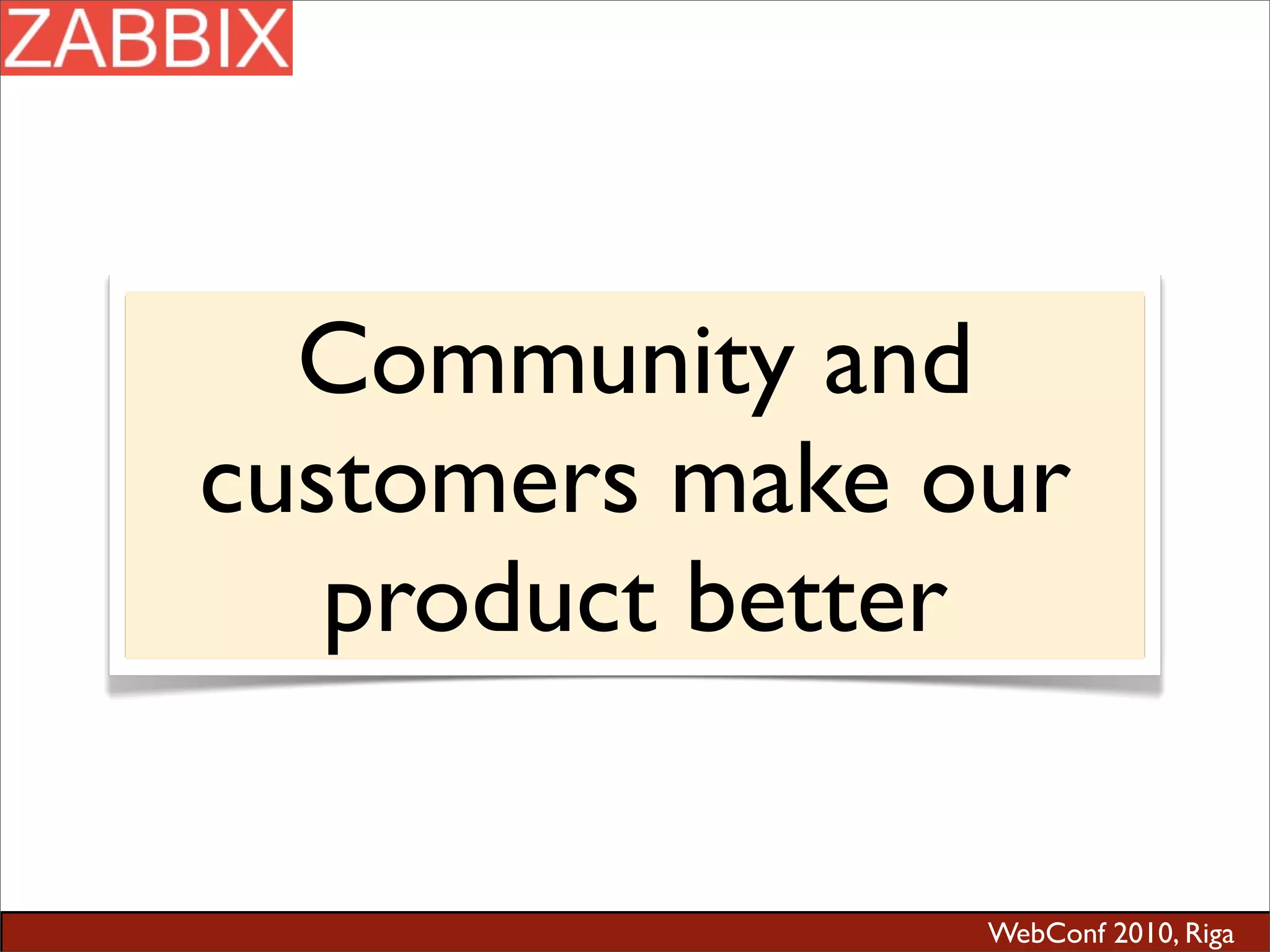 ZABBIX

Community and customers make our product better

WebConf 2010, Riga